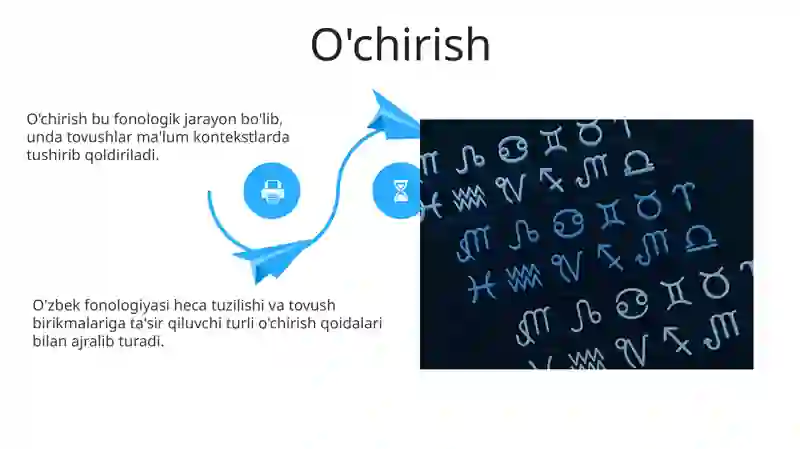 O'chirish

O'chirish bu fonologik jarayon bo'lib, unda tovushlar ma'lum kontekstlarda tushirib qoldiriladi.

O'zbek fonologiyasi heca tuzilishi va tovush birikmalariga ta'sir qiluvchi turli o'chirish qoidalari bilan ajralib turadi.